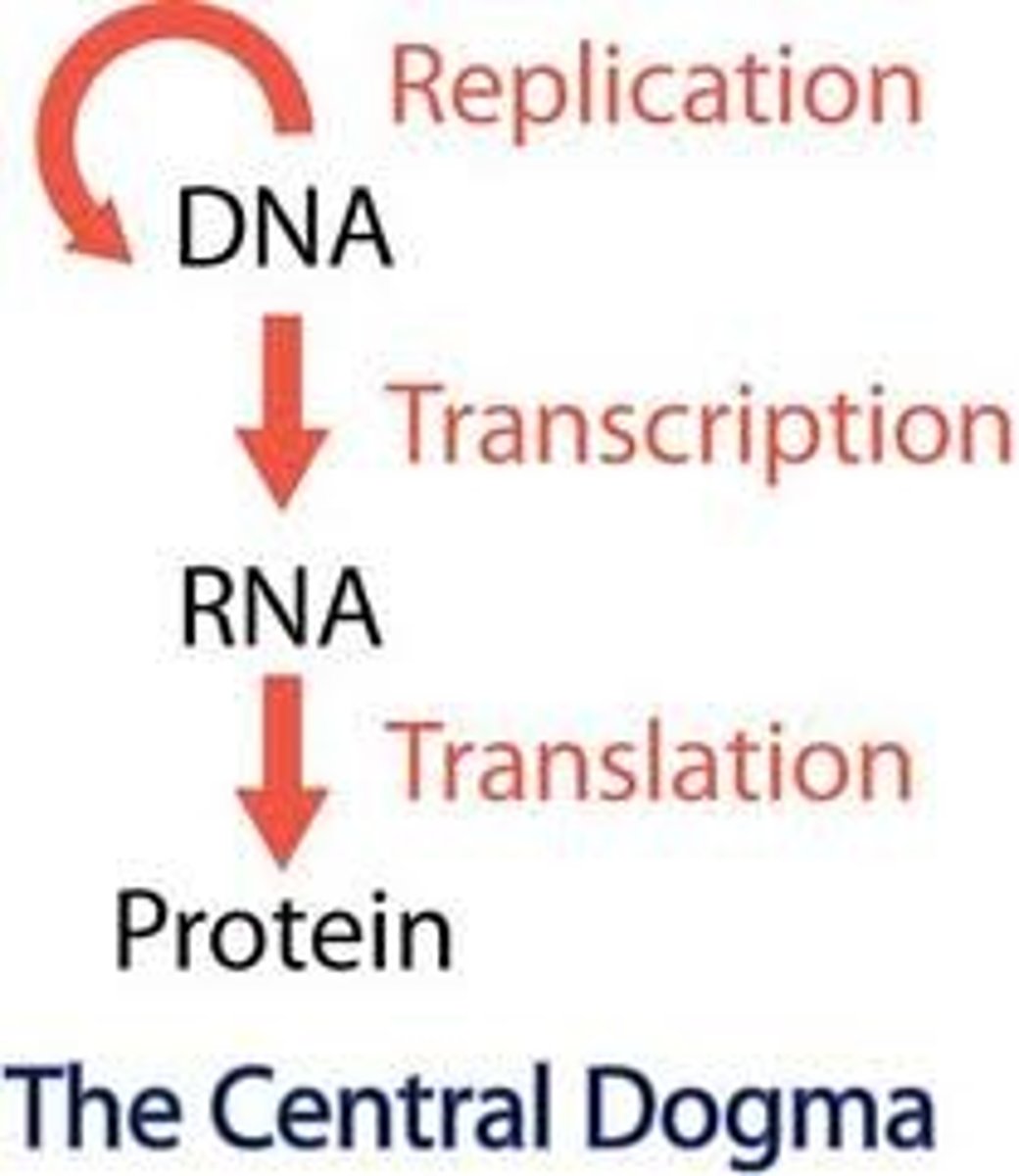 Replication
DNA
Transcription
RNA
Translation
Protein
The Central Dogma